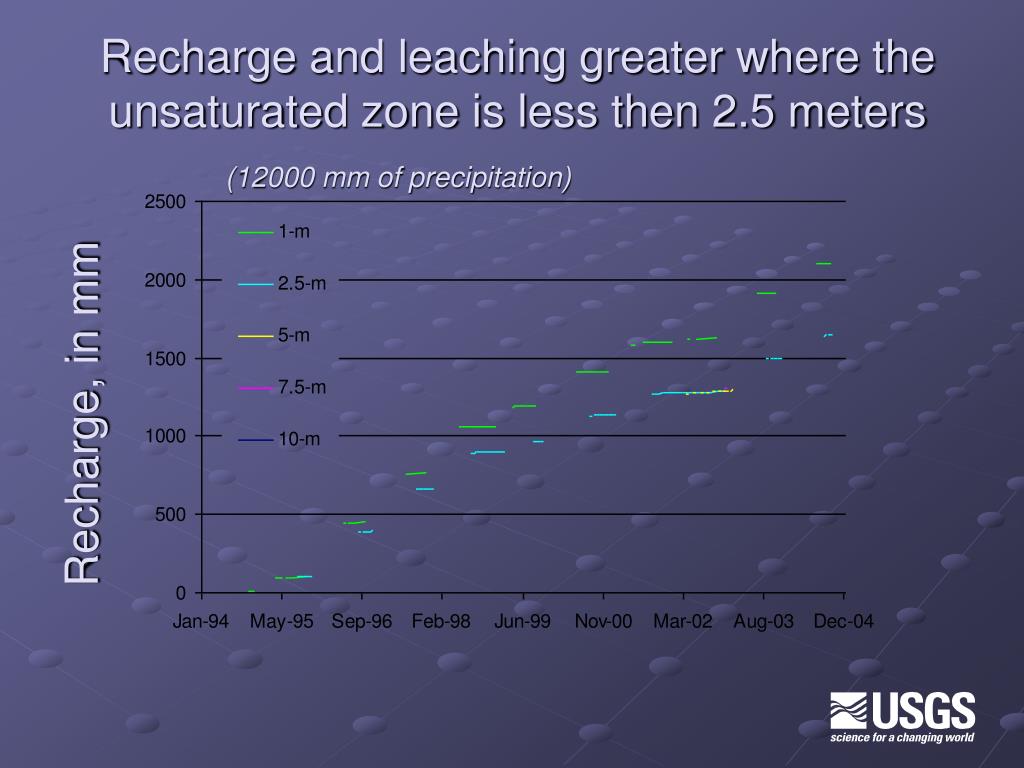 Recharge and leaching greater where the unsaturated zone is less then 2.5 meters

(12000 mm of precipitation)

Recharge, in mm

2500
2000
1500
1000
500
0

1-m
2.5-m
5-m
7.5-m
10-m

Jan-94 May-95 Sep-96 Feb-98 Jun-99 Nov-00 Mar-02 Aug-03 Dec-04

USGS
science for a changing world